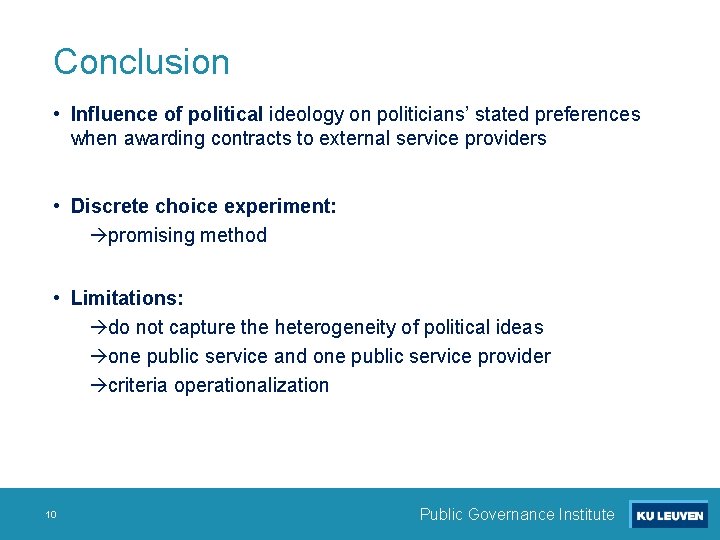 Conclusion

• Influence of political ideology on politicians' stated preferences when awarding contracts to external service providers

• Discrete choice experiment:
→promising method

• Limitations:
→do not capture the heterogeneity of political ideas
→one public service and one public service provider
→criteria operationalization

10

Public Governance Institute

KU LEUVEN